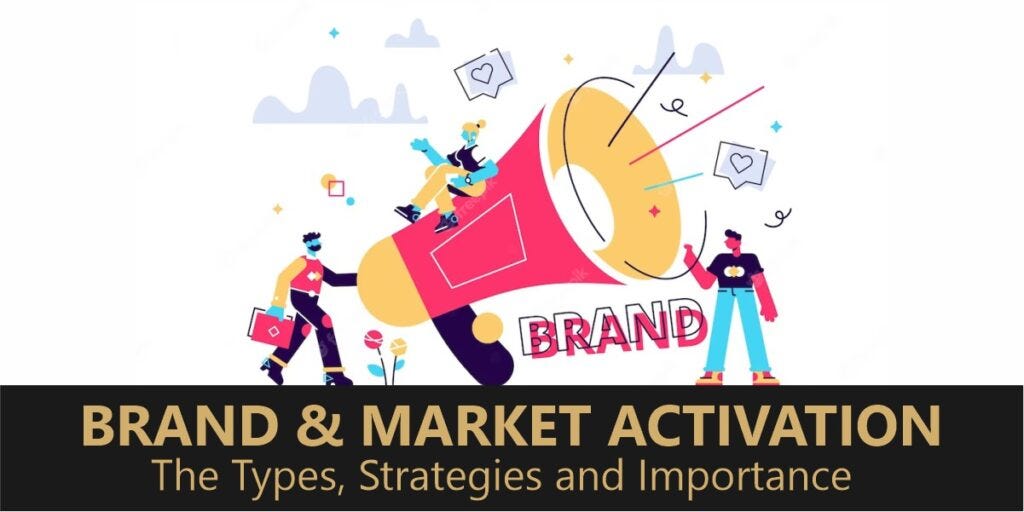 BRAND

BRAND & MARKET ACTIVATION
The Types, Strategies and Importance